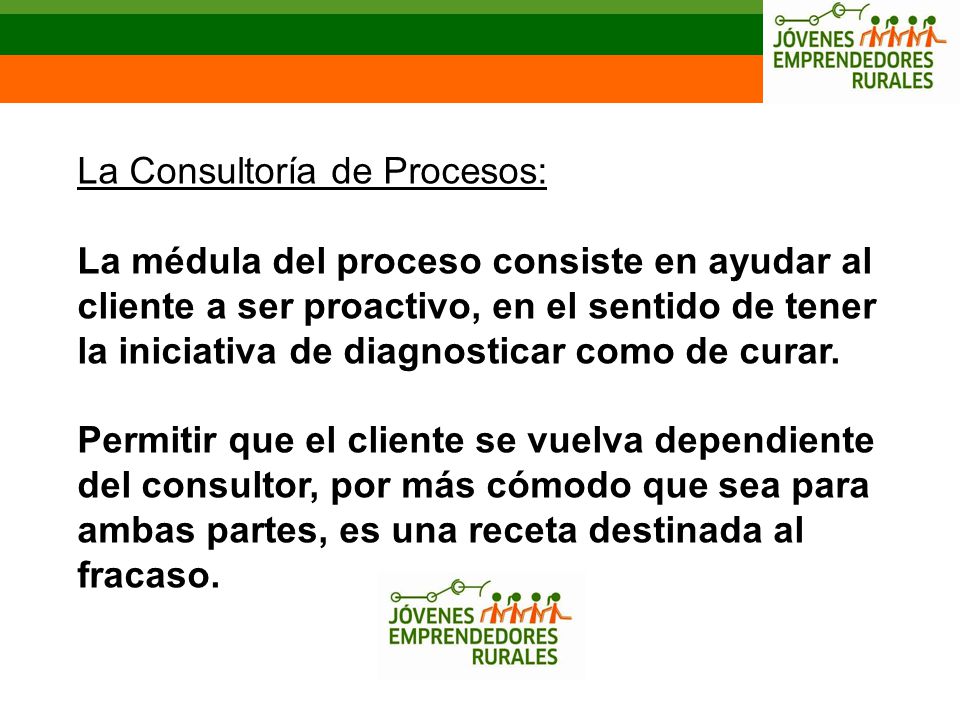 JÓVENES EMPRENDEDORES RURALES

La Consultoría de Procesos:

La médula del proceso consiste en ayudar al cliente a ser proactivo, en el sentido de tener la iniciativa de diagnosticar como de curar.

Permitir que el cliente se vuelva dependiente del consultor, por más cómodo que sea para ambas partes, es una receta destinada al fracaso.

JÓVENES EMPRENDEDORES RURALES